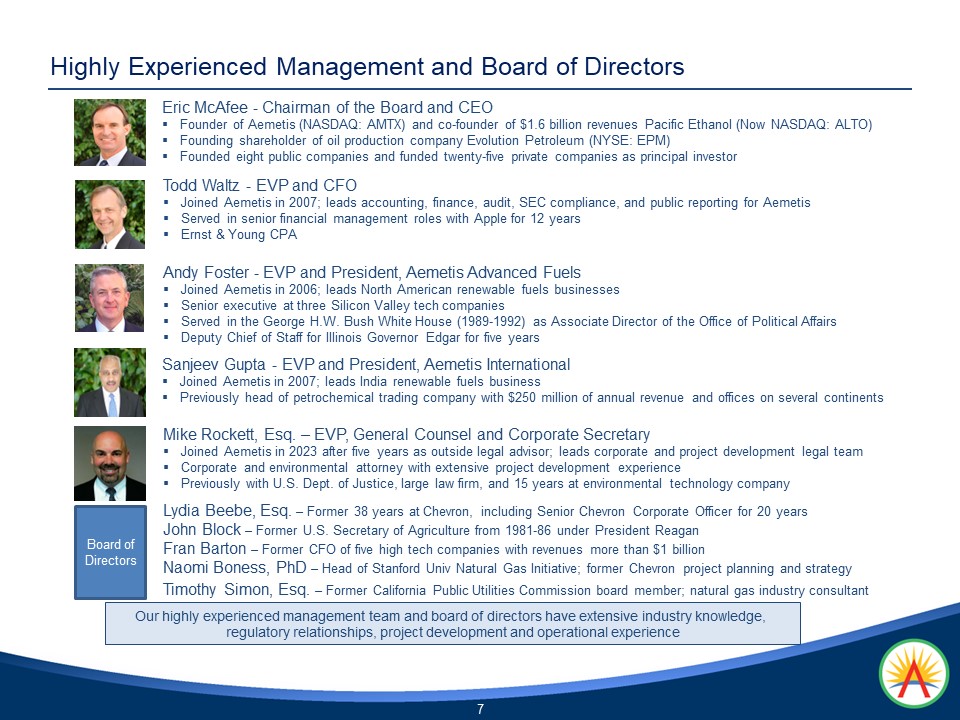 Highly Experienced Management and Board of Directors

Eric McAfee - Chairman of the Board and CEO
▪ Founder of Aemetis (NASDAQ: AMTX) and co-founder of $1.6 billion revenues Pacific Ethanol (Now NASDAQ: ALTO)
▪ Founding shareholder of oil production company Evolution Petroleum (NYSE: EPM)
▪ Founded eight public companies and funded twenty-five private companies as principal investor

Todd Waltz - EVP and CFO
▪ Joined Aemetis in 2007; leads accounting, finance, audit, SEC compliance, and public reporting for Aemetis
▪ Served in senior financial management roles with Apple for 12 years
▪ Ernst & Young CPA

Andy Foster - EVP and President, Aemetis Advanced Fuels
▪ Joined Aemetis in 2006; leads North American renewable fuels businesses
▪ Senior executive at three Silicon Valley tech companies
▪ Served in the George H.W. Bush White House (1989-1992) as Associate Director of the Office of Political Affairs
▪ Deputy Chief of Staff for Illinois Governor Edgar for five years

Sanjeev Gupta - EVP and President, Aemetis International
▪ Joined Aemetis in 2007; leads India renewable fuels business
▪ Previously head of petrochemical trading company with $250 million of annual revenue and offices on several continents

Mike Rockett, Esq. – EVP, General Counsel and Corporate Secretary
▪ Joined Aemetis in 2023 after five years as outside legal advisor; leads corporate and project development legal team
▪ Corporate and environmental attorney with extensive project development experience
▪ Previously with U.S. Dept. of Justice, large law firm, and 15 years at environmental technology company

Board of Directors

Lydia Beebe, Esq. – Former 38 years at Chevron, including Senior Chevron Corporate Officer for 20 years
John Block – Former U.S. Secretary of Agriculture from 1981-86 under President Reagan
Fran Barton – Former CFO of five high tech companies with revenues more than $1 billion
Naomi Boness, PhD – Head of Stanford Univ Natural Gas Initiative; former Chevron project planning and strategy
Timothy Simon, Esq. – Former California Public Utilities Commission board member; natural gas industry consultant

Our highly experienced management team and board of directors have extensive industry knowledge, regulatory relationships, project development and operational experience

7